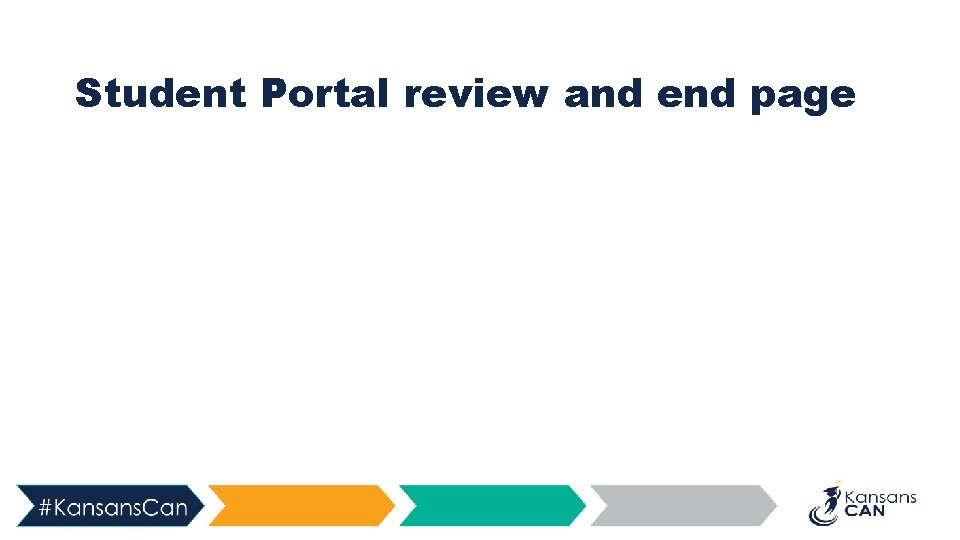 Student Portal review and end page

#KansansCan

Kansans CAN